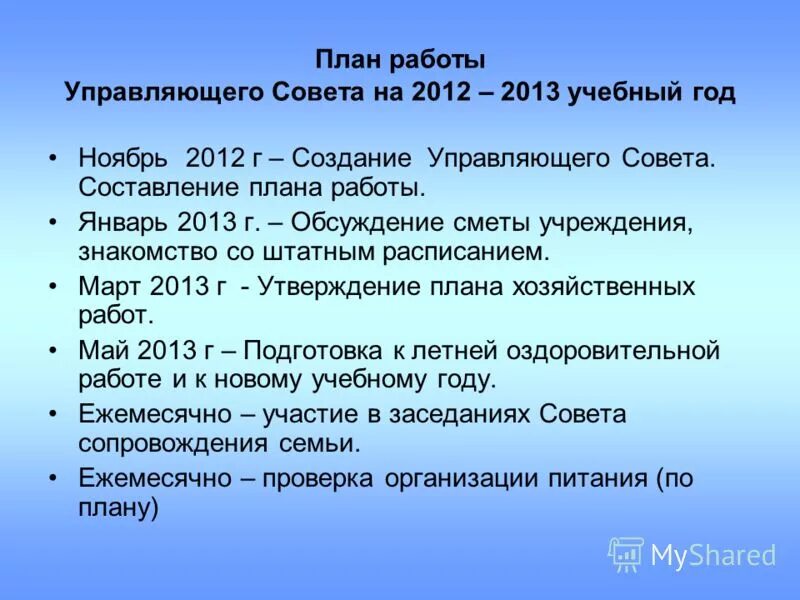 План работы
Управляющего Совета на 2012 – 2013 учебный год

• Ноябрь 2012 г – Создание Управляющего Совета. Составление плана работы.
• Январь 2013 г. – Обсуждение сметы учреждения, знакомство со штатным расписанием.
• Март 2013 г - Утверждение плана хозяйственных работ.
• Май 2013 г – Подготовка к летней оздоровительной работе и к новому учебному году.
• Ежемесячно – участие в заседаниях Совета сопровождения семьи.
• Ежемесячно – проверка организации питания (по плану)

MyShared